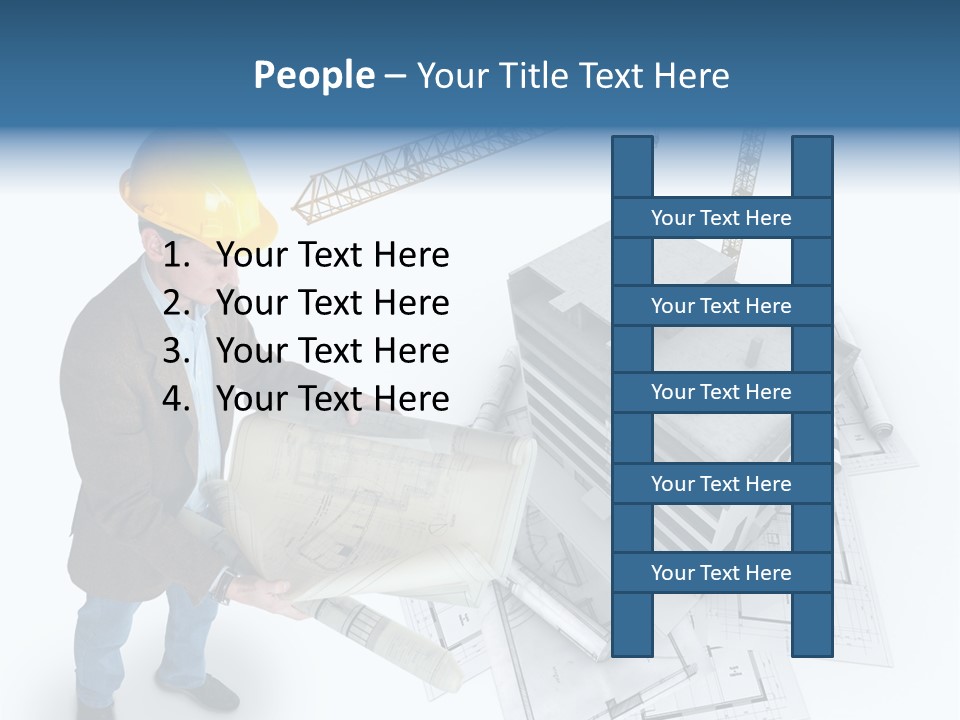 People – Your Title Text Here

1. Your Text Here
2. Your Text Here
3. Your Text Here
4. Your Text Here

Your Text Here

Your Text Here

Your Text Here

Your Text Here

Your Text Here